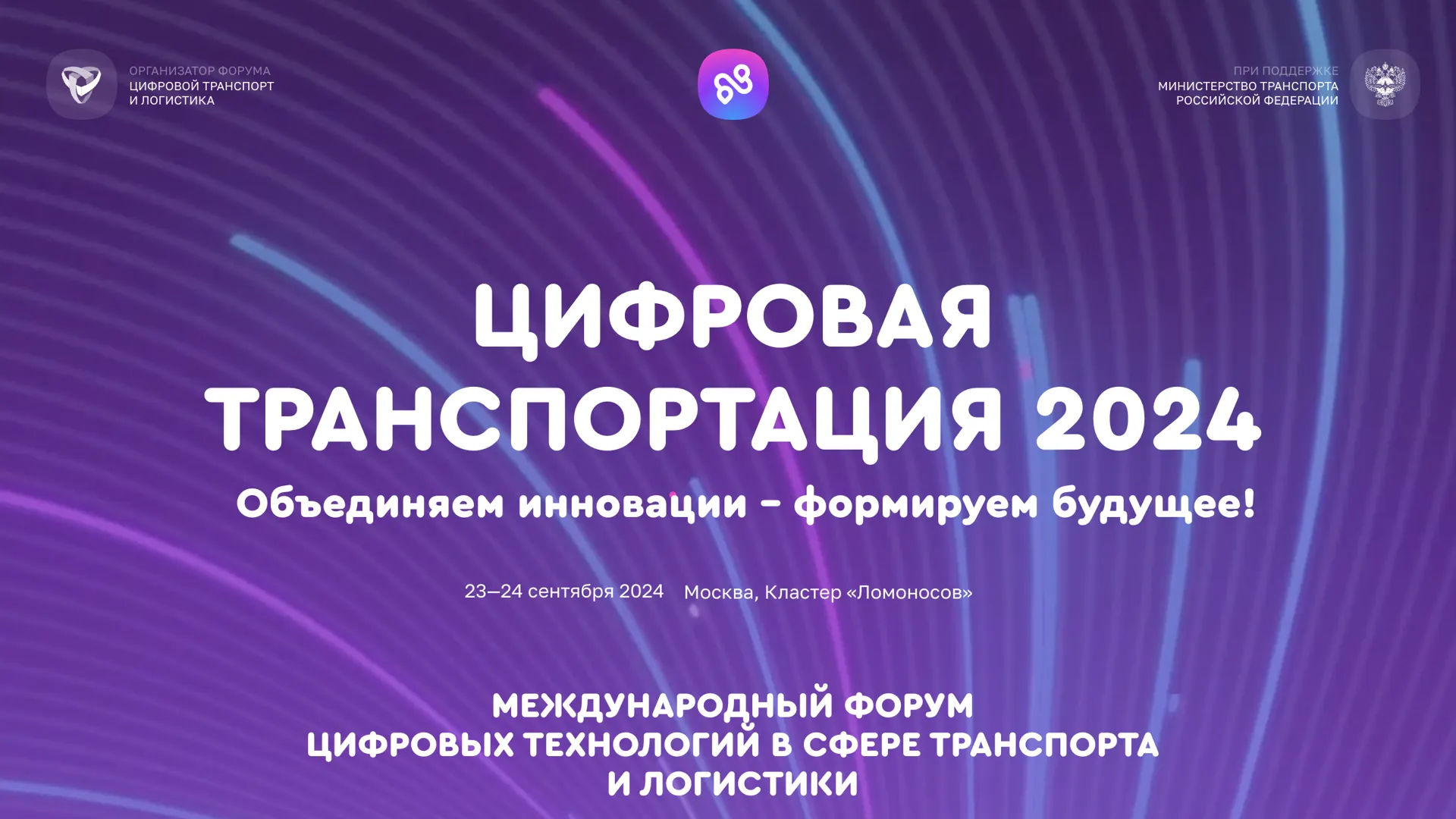 ОРГАНИЗАТОР ФОРУМА
ЦИФРОВОЙ ТРАНСПОРТ И ЛОГИСТИКА

ПРИ ПОДДЕРЖКЕ
МИНИСТЕРСТВО ТРАНСПОРТА РОССИЙСКОЙ ФЕДЕРАЦИИ

ЦИФРОВАЯ ТРАНСПОРТАЦИЯ 2024

Объединяем инновации – формируем будущее!

23–24 сентября 2024 Москва, Кластер «Ломоносов»

МЕЖДУНАРОДНЫЙ ФОРУМ ЦИФРОВЫХ ТЕХНОЛОГИЙ В СФЕРЕ ТРАНСПОРТА И ЛОГИСТИКИ